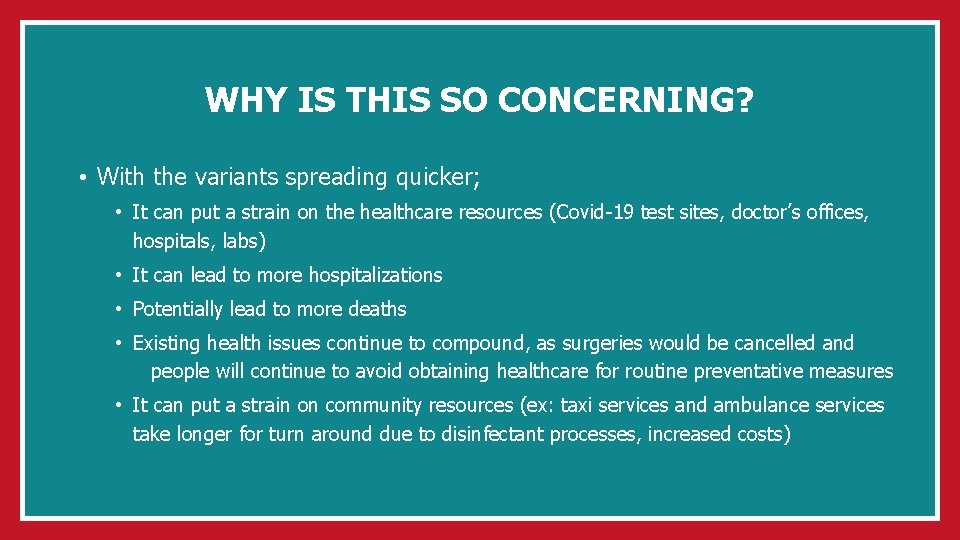 WHY IS THIS SO CONCERNING?

• With the variants spreading quicker;

• It can put a strain on the healthcare resources (Covid-19 test sites, doctor's offices, hospitals, labs)

• It can lead to more hospitalizations

• Potentially lead to more deaths

• Existing health issues continue to compound, as surgeries would be cancelled and people will continue to avoid obtaining healthcare for routine preventative measures

• It can put a strain on community resources (ex: taxi services and ambulance services take longer for turn around due to disinfectant processes, increased costs)